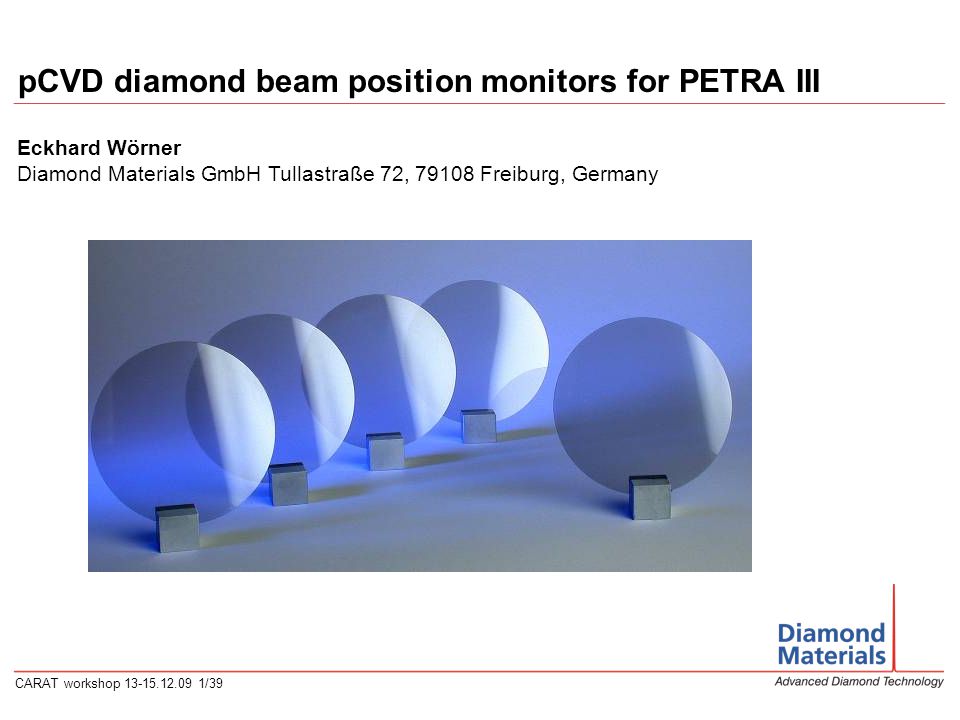 pCVD diamond beam position monitors for PETRA III

Eckhard Wörner
Diamond Materials GmbH Tullastraße 72, 79108 Freiburg, Germany

Diamond Materials
Advanced Diamond Technology

CARAT workshop 13-15.12.09 1/39